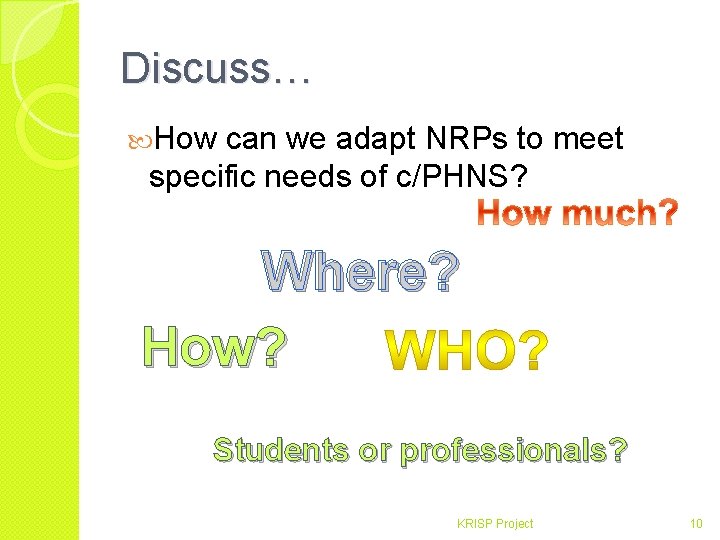 Discuss…

How can we adapt NRPs to meet specific needs of c/PHNS?

How much?

Where?

How?

WHO?

Students or professionals?

KRISP Project

10